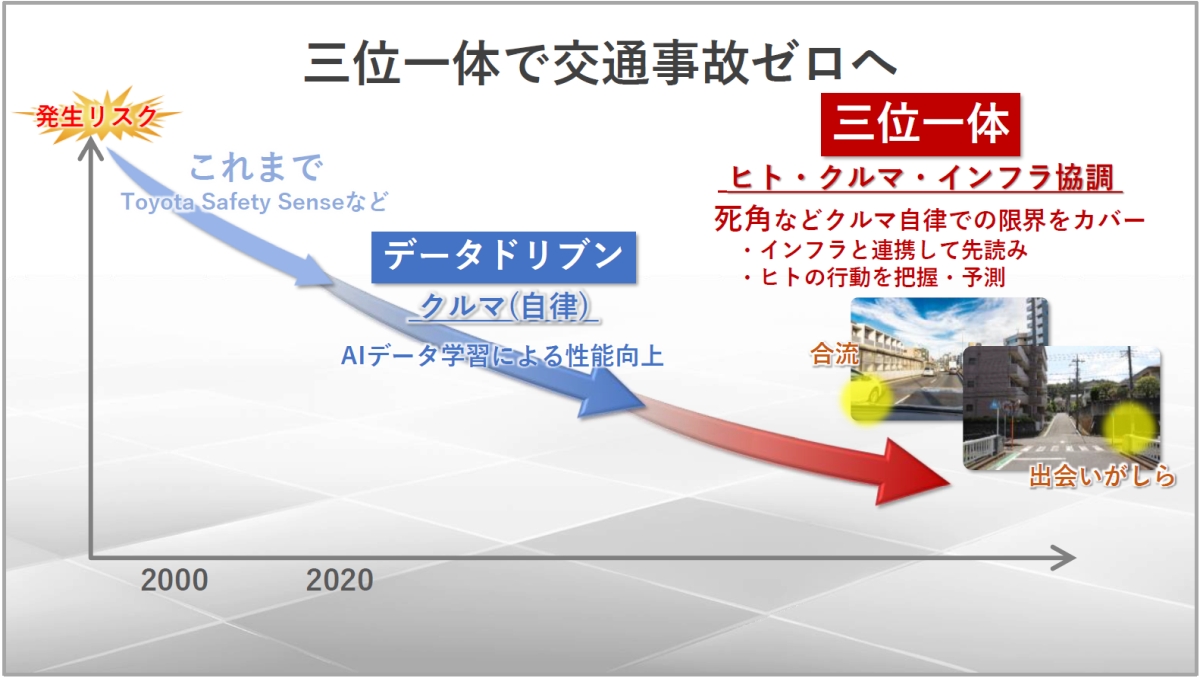 三位一体で交通事故ゼロへ

発生リスク

これまで
Toyota Safety Senseなど

データドリブン
クルマ(自律)
AIデータ学習による性能向上

三位一体
ヒト・クルマ・インフラ協調
死角などクルマ自律での限界をカバー
・インフラと連携して先読み
・ヒトの行動を把握・予測

合流
出会いがしら

2000
2020